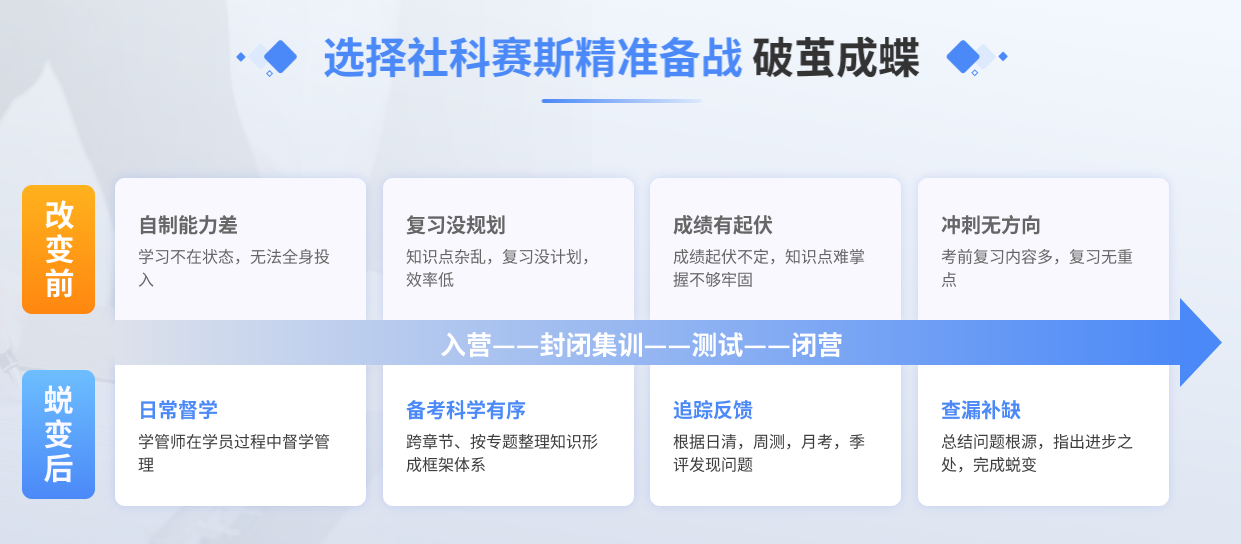 选择社科赛斯精准备战 破茧成蝶

改变前

自制能力差
学习不在状态，无法全身投入

复习没规划
知识点杂乱，复习没计划，效率低

成绩有起伏
成绩起伏不定，知识点难掌握不够牢固

冲刺无方向
考前复习内容多，复习无重点

入营——封闭集训——测试——闭营

蜕变后

日常督学
学管师在学员过程中督学管理

备考科学有序
跨章节、按专题整理知识形成框架体系

追踪反馈
根据日清，周测，月考，季评发现问题

查漏补缺
总结问题根源，指出进步之处，完成蜕变